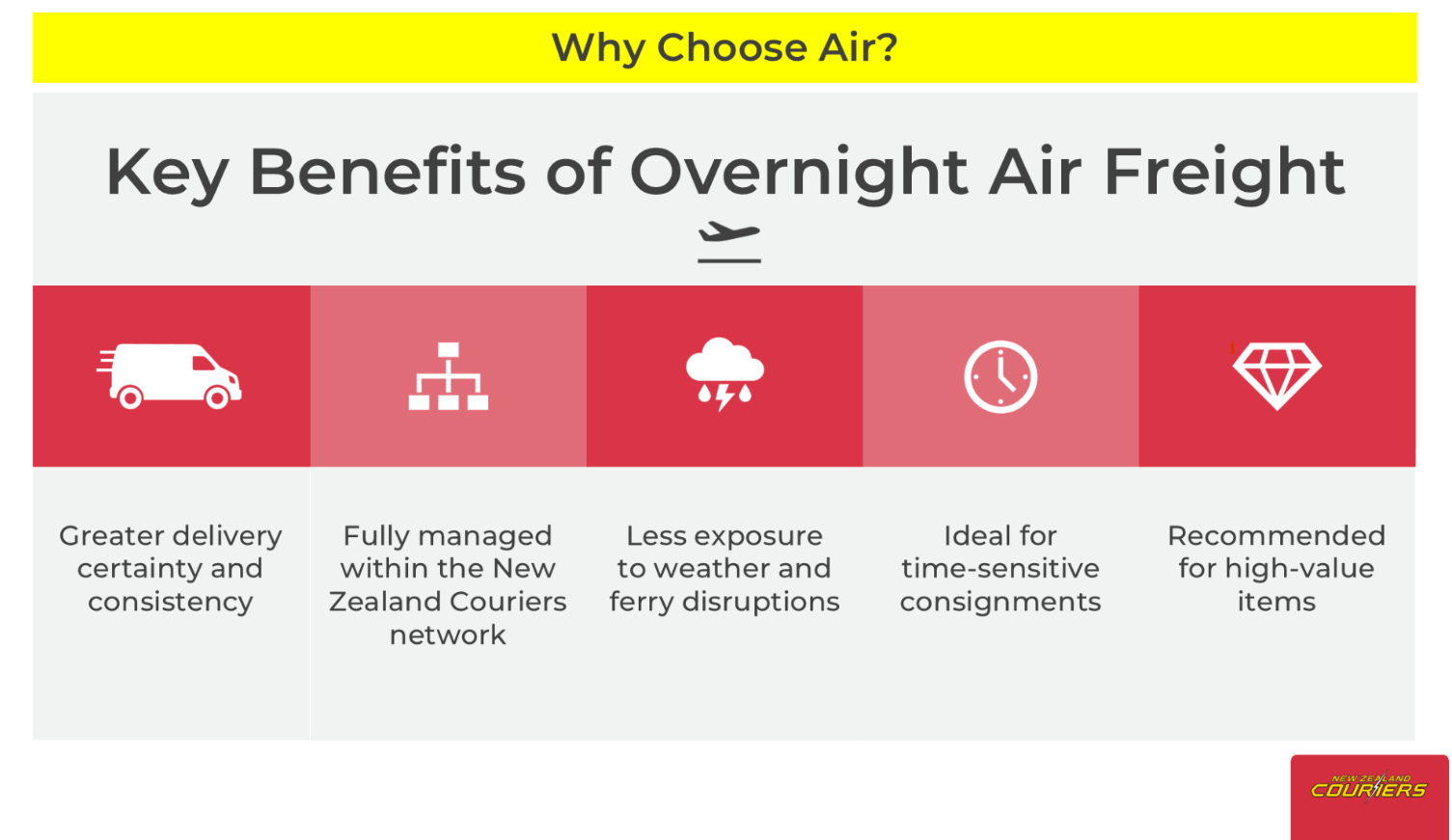 Why Choose Air?

Key Benefits of Overnight Air Freight

Greater delivery certainty and consistency

Fully managed within the New Zealand Couriers network

Less exposure to weather and ferry disruptions

Ideal for time-sensitive consignments

Recommended for high-value items

NEW ZEALAND COURIERS